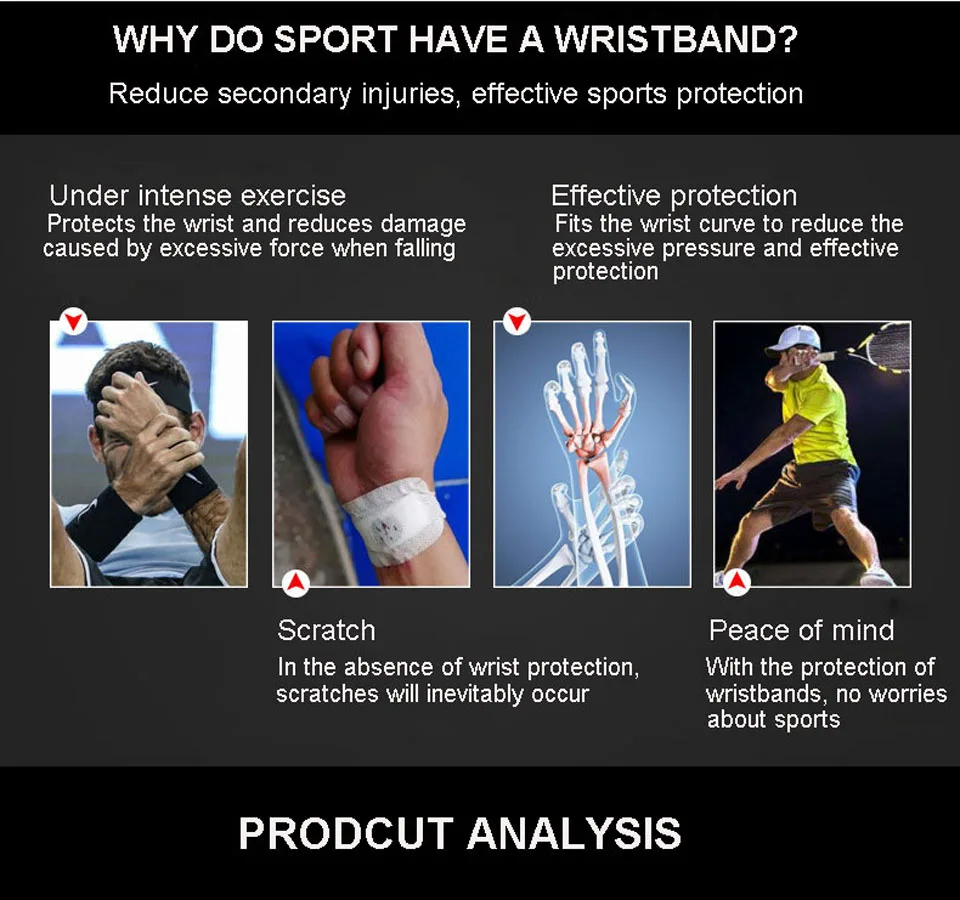 WHY DO SPORT HAVE A WRISTBAND?

Reduce secondary injuries, effective sports protection

Under intense exercise

Protects the wrist and reduces damage caused by excessive force when falling

Effective protection

Fits the wrist curve to reduce the excessive pressure and effective protection

Scratch

In the absence of wrist protection, scratches will inevitably occur

Peace of mind

With the protection of wristbands, no worries about sports

PRODCUT ANALYSIS